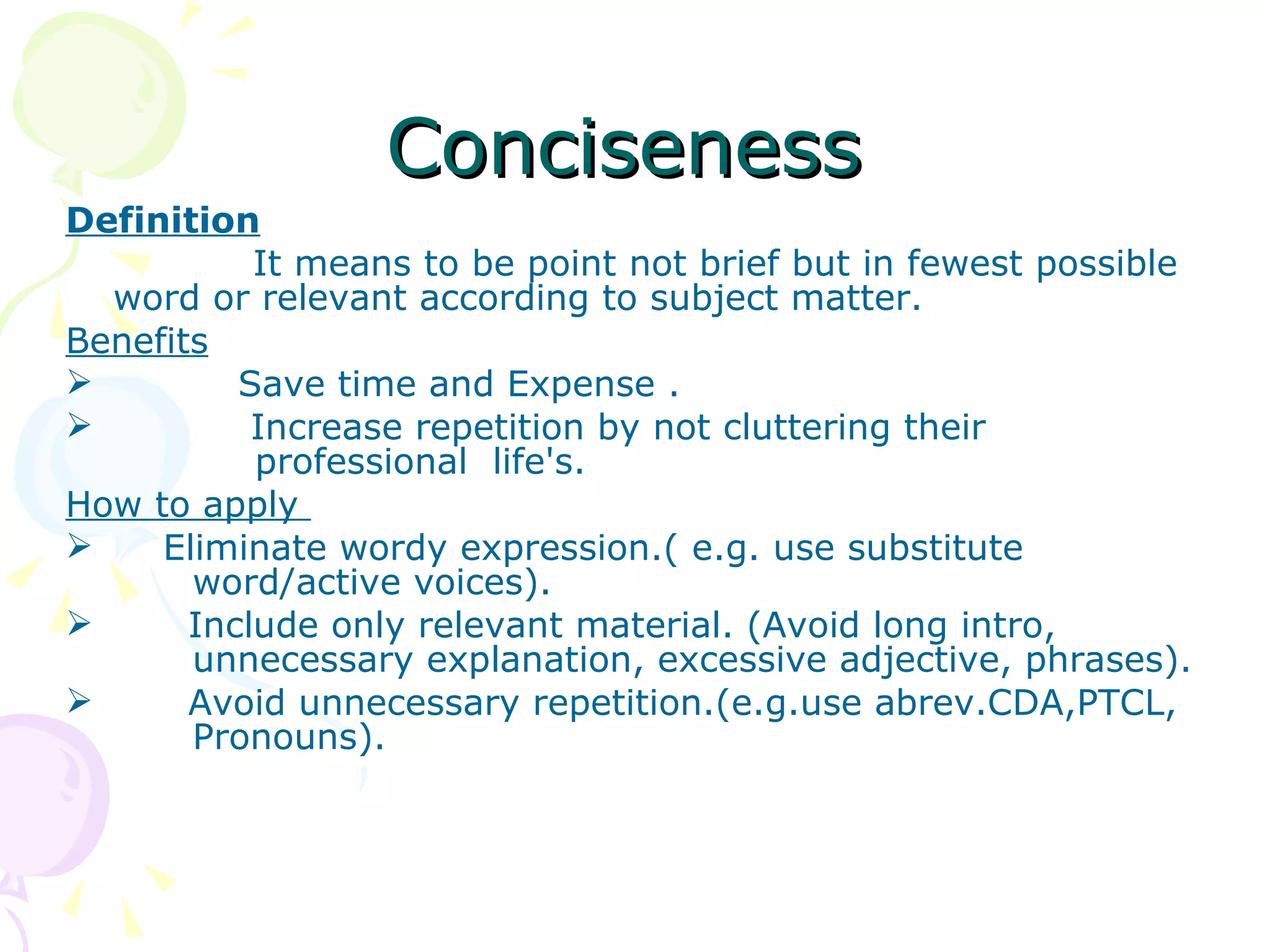 Conciseness

Definition

It means to be point not brief but in fewest possible word or relevant according to subject matter.

Benefits

➢ Save time and Expense .

➢ Increase repetition by not cluttering their professional life's.

How to apply

➢ Eliminate wordy expression.( e.g. use substitute word/active voices).

➢ Include only relevant material. (Avoid long intro, unnecessary explanation, excessive adjective, phrases).

➢ Avoid unnecessary repetition.(e.g.use abrev.CDA,PTCL, Pronouns).